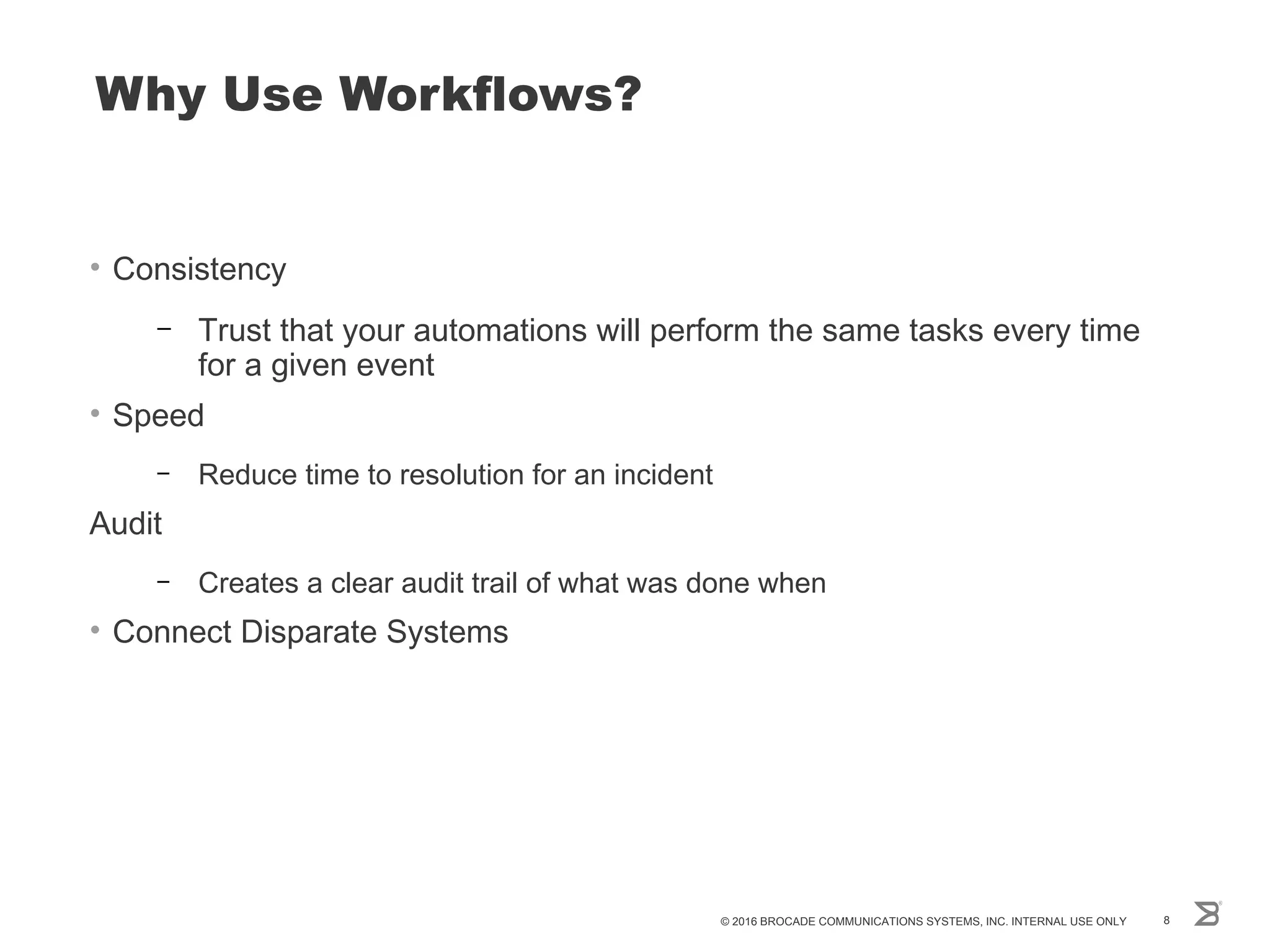 Why Use Workflows?

• Consistency

– Trust that your automations will perform the same tasks every time for a given event

• Speed

– Reduce time to resolution for an incident

Audit

– Creates a clear audit trail of what was done when

• Connect Disparate Systems

© 2016 BROCADE COMMUNICATIONS SYSTEMS, INC. INTERNAL USE ONLY 8